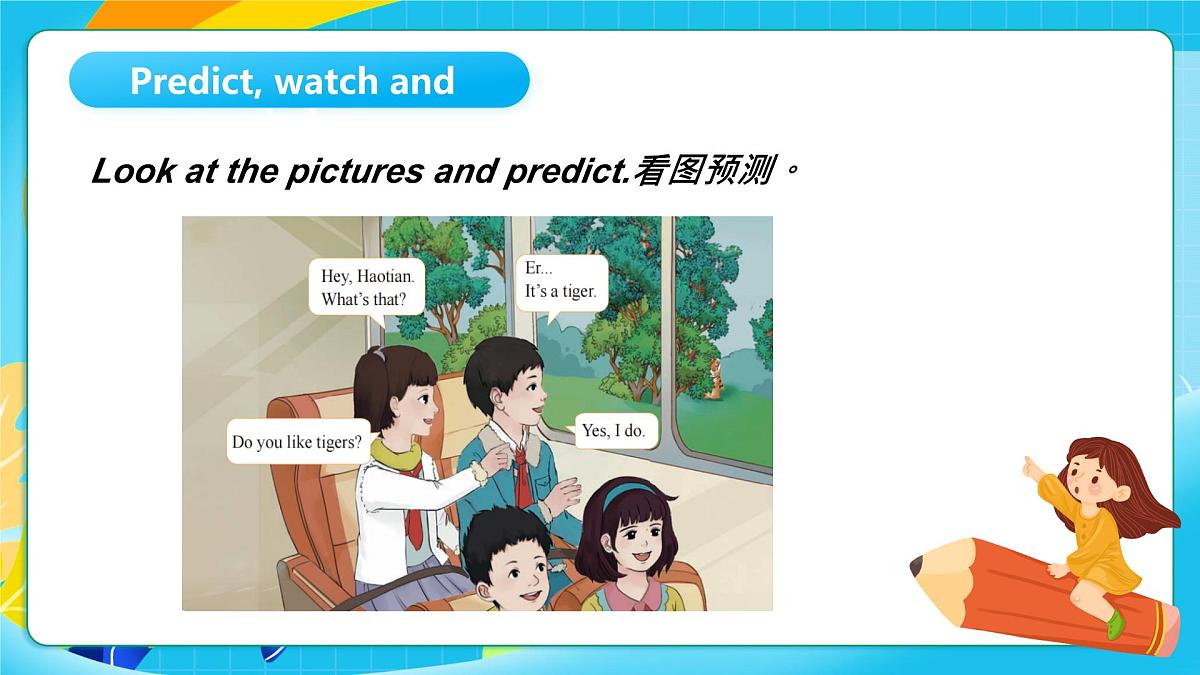 Predict, watch and

Look at the pictures and predict.看图预测。

Hey, Haotian. What's that?

Er... It's a tiger.

Do you like tigers?

Yes, I do.